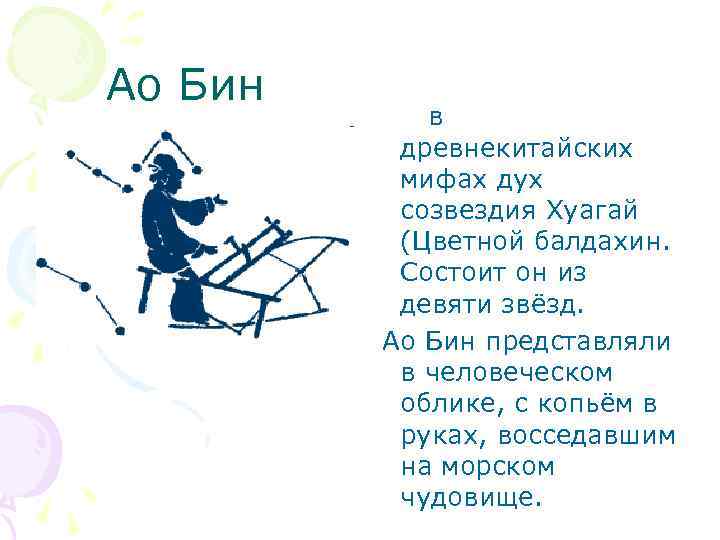 Ао Бин

в древнекитайских мифах дух созвездия Хуагай (Цветной балдахин. Состоит он из девяти звёзд.

Ао Бин представляли в человеческом облике, с копьём в руках, восседавшим на морском чудовище.